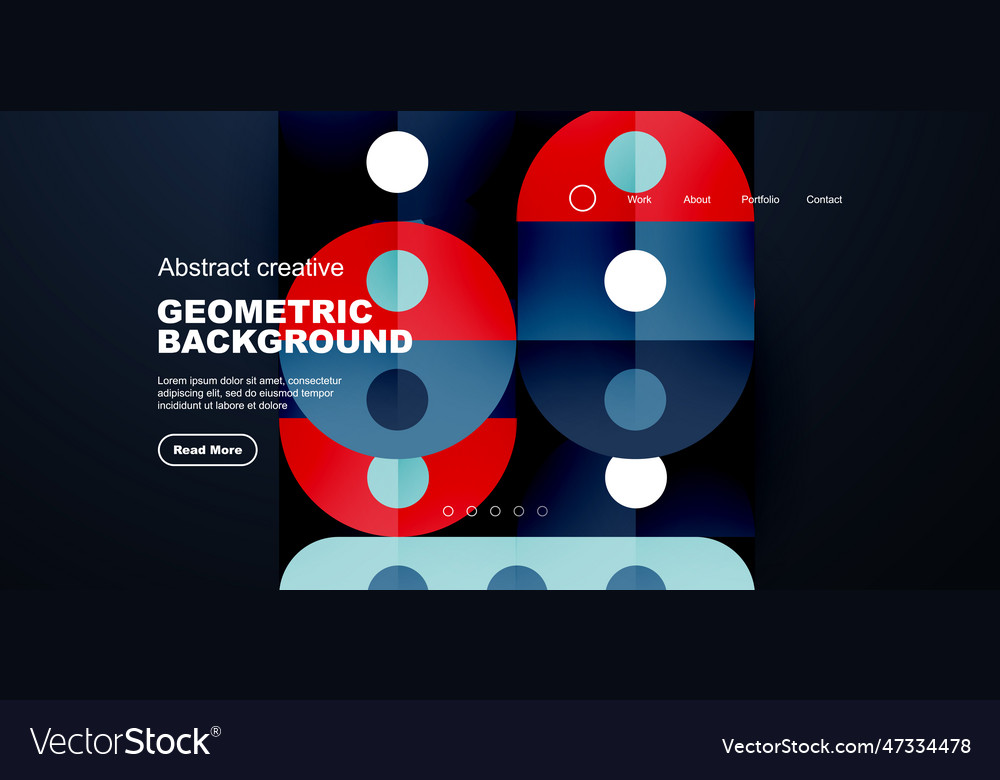 Work About Portfolio Contact

Abstract creative

GEOMETRIC BACKGROUND

Lorem ipsum dolor sit amet, consectetur adipiscing elit, sed do eiusmod tempor incididunt ut labore et dolore

Read More

VectorStock®

VectorStock.com/47334478